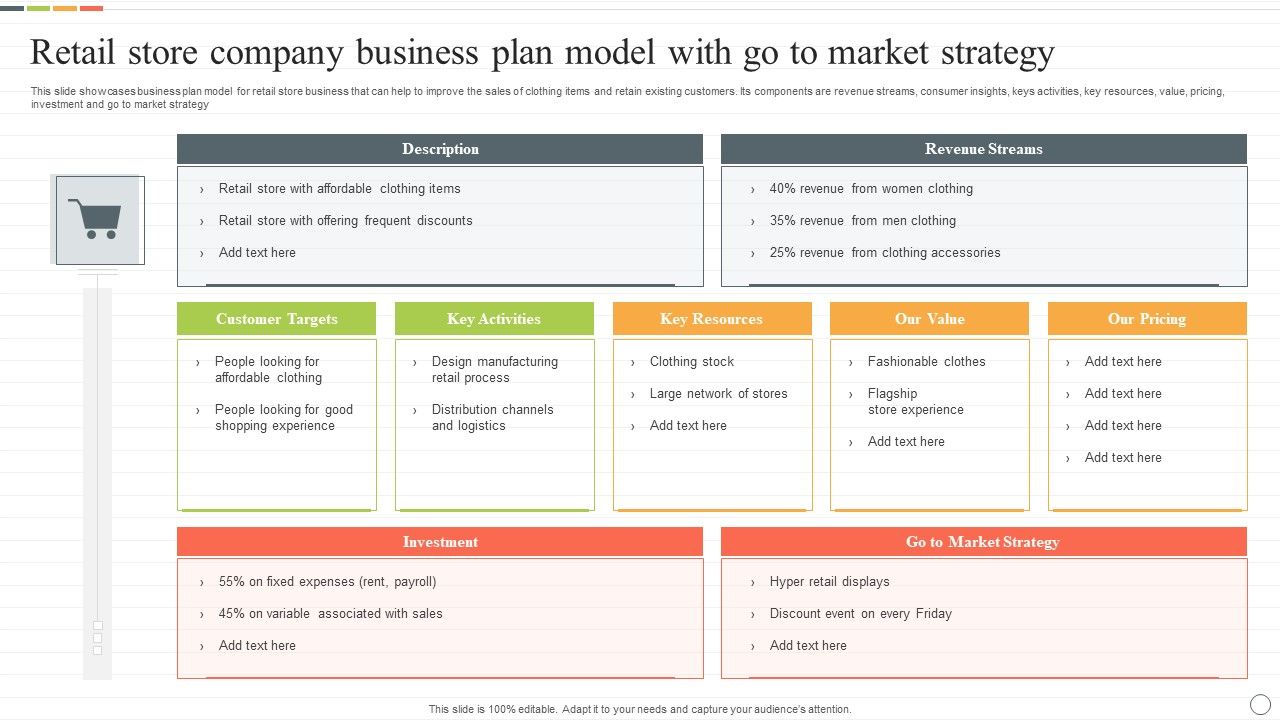 Retail store company business plan model with go to market strategy

This slide showcases business plan model for retail store business that can help to improve the sales of clothing items and retain existing customers. Its components are revenue streams, consumer insights, keys activities, key resources, value, pricing, investment and go to market strategy

Description

› Retail store with affordable clothing items
› Retail store with offering frequent discounts
› Add text here

Revenue Streams

› 40% revenue from women clothing
› 35% revenue from men clothing
› 25% revenue from clothing accessories

Customer Targets

› People looking for affordable clothing
› People looking for good shopping experience

Key Activities

› Design manufacturing retail process
› Distribution channels and logistics

Key Resources

› Clothing stock
› Large network of stores
› Add text here

Our Value

› Fashionable clothes
› Flagship store experience
› Add text here

Our Pricing

› Add text here
› Add text here
› Add text here
› Add text here

Investment

› 55% on fixed expenses (rent, payroll)
› 45% on variable associated with sales
› Add text here

Go to Market Strategy

› Hyper retail displays
› Discount event on every Friday
› Add text here

This slide is 100% editable. Adapt it to your needs and capture your audience's attention.